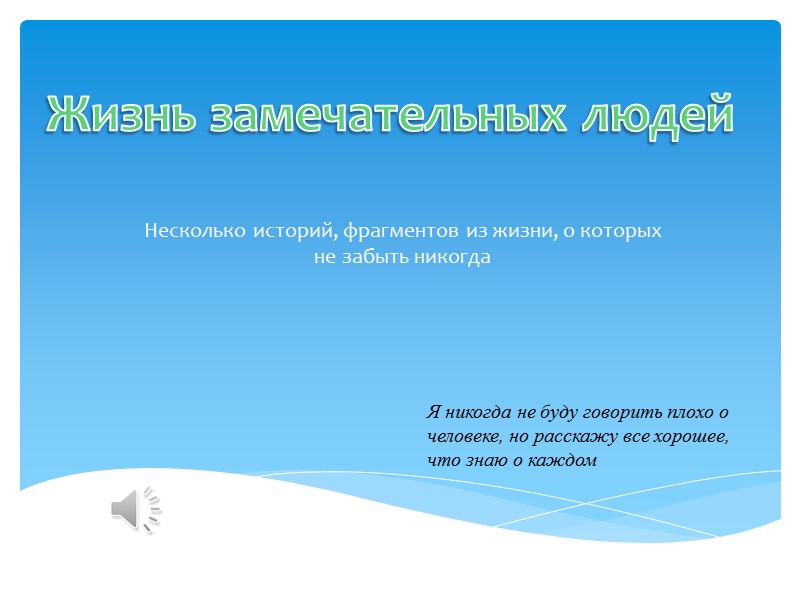 Жизнь замечательных людей

Несколько историй, фрагментов из жизни, о которых не забыть никогда

Я никогда не буду говорить плохо о человеке, но расскажу все хорошее, что знаю о каждом